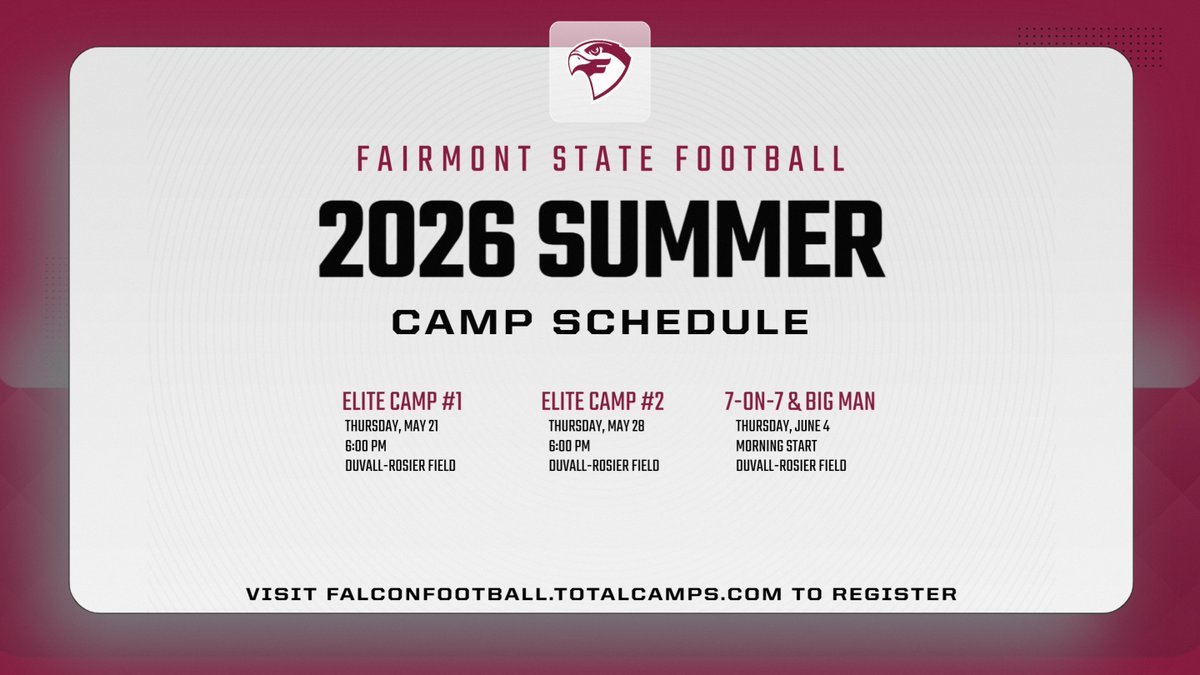 FAIRMONT STATE FOOTBALL

2026 SUMMER

CAMP SCHEDULE

ELITE CAMP #1
THURSDAY, MAY 21
6:00 PM
DUVALL-ROSIER FIELD

ELITE CAMP #2
THURSDAY, MAY 28
6:00 PM
DUVALL-ROSIER FIELD

7-ON-7 & BIG MAN
THURSDAY, JUNE 4
MORNING START
DUVALL-ROSIER FIELD

VISIT FALCONFOOTBALL.TOTALCAMPS.COM TO REGISTER